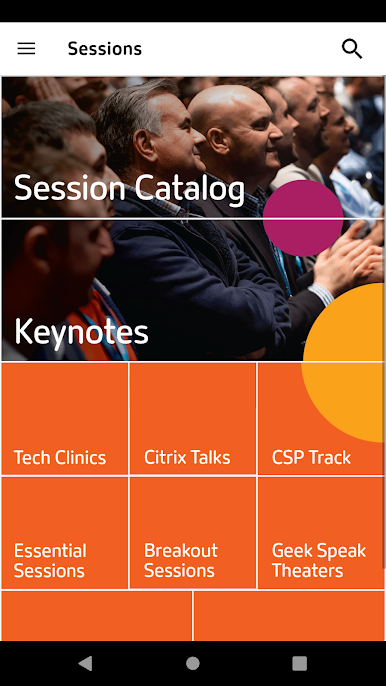 Sessions

Session Catalog

Keynotes

Tech Clinics

Citrix Talks

CSP Track

Essential Sessions

Breakout Sessions

Geek Speak Theaters